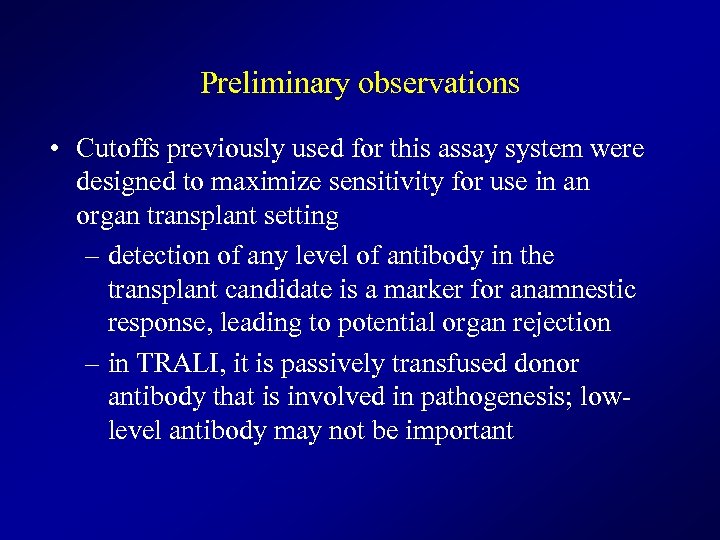 Preliminary observations

• Cutoffs previously used for this assay system were designed to maximize sensitivity for use in an organ transplant setting

– detection of any level of antibody in the transplant candidate is a marker for anamnestic response, leading to potential organ rejection

– in TRALI, it is passively transfused donor antibody that is involved in pathogenesis; low-level antibody may not be important